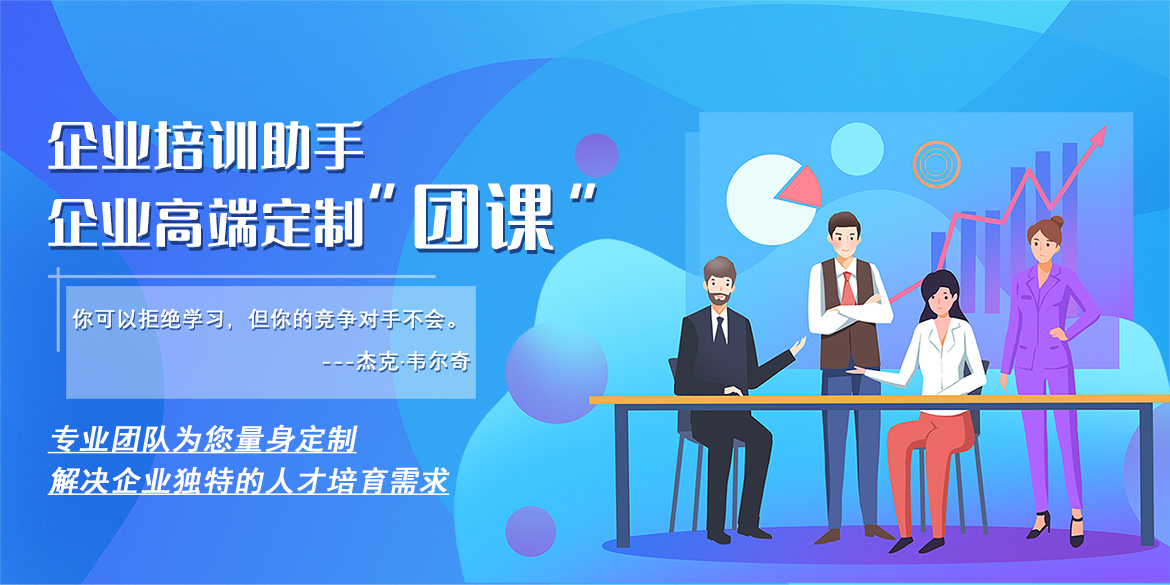 企业培训助手
企业高端定制"团课"

你可以拒绝学习，但你的竞争对手不会。
---杰克·韦尔奇

专业团队为您量身定制
解决企业独特的人才培育需求